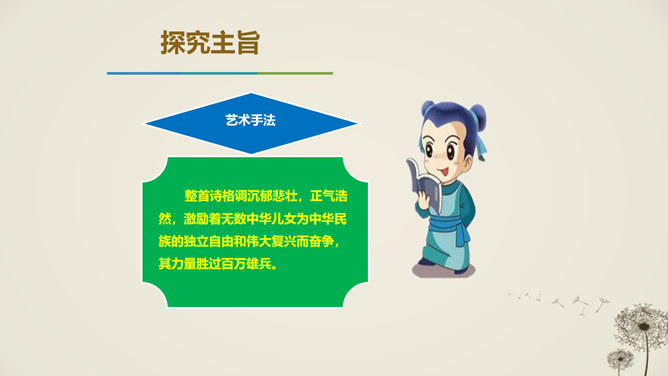 探究主旨

艺术手法

整首诗格调沉郁悲壮，正气浩然，激励着无数中华儿女为中华民族的独立自由和伟大复兴而奋争，其力量胜过百万雄兵。